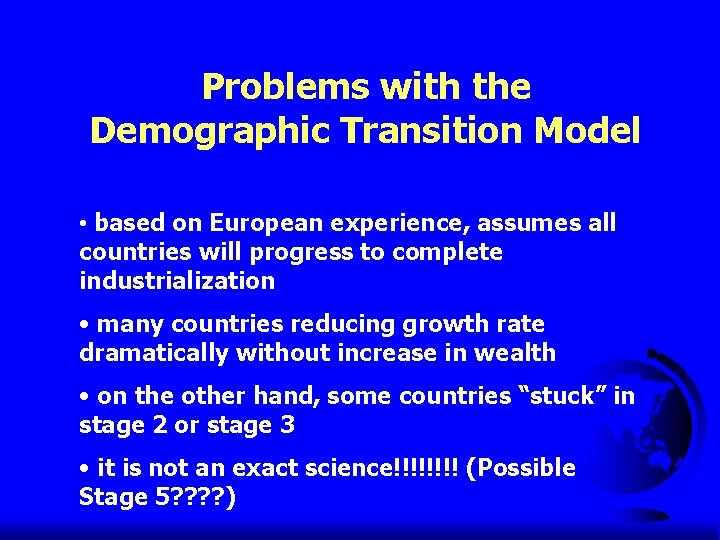 Problems with the Demographic Transition Model

• based on European experience, assumes all countries will progress to complete industrialization

• many countries reducing growth rate dramatically without increase in wealth

• on the other hand, some countries “stuck” in stage 2 or stage 3

• it is not an exact science!!!!!!!! (Possible Stage 5????)